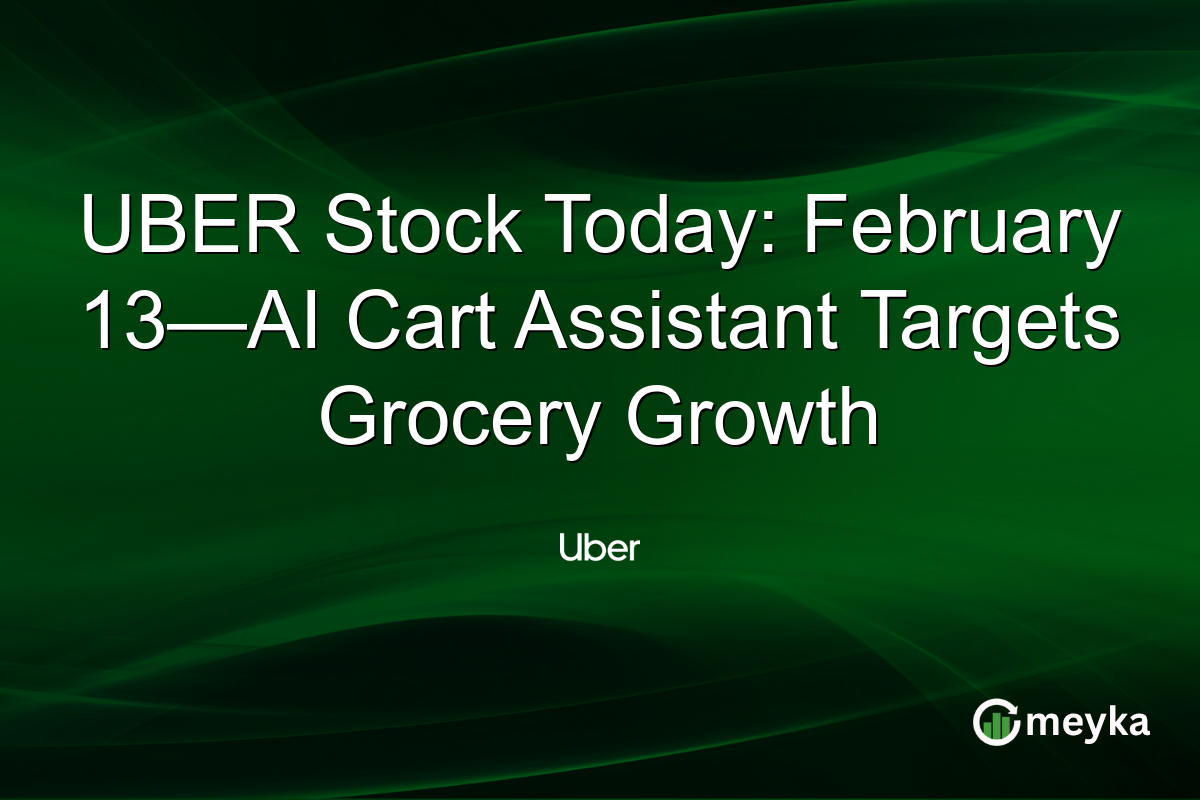 UBER Stock Today: February 13—AI Cart Assistant Targets Grocery Growth

Uber

meyka